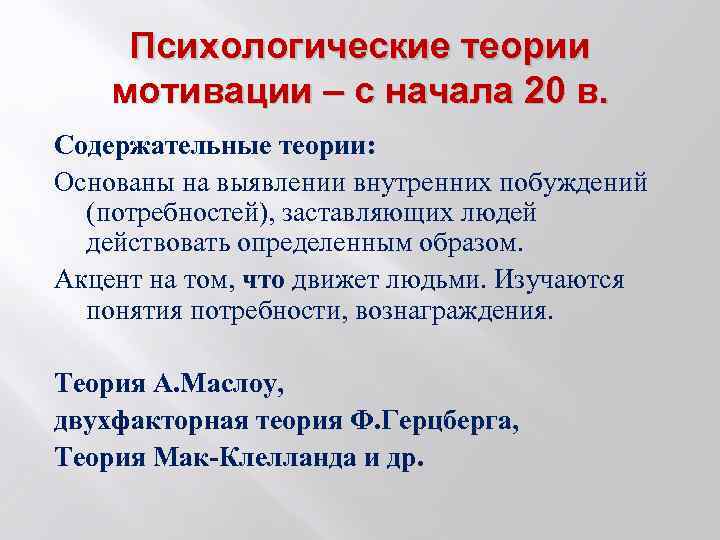 Психологические теории мотивации – с начала 20 в.

Содержательные теории:

Основаны на выявлении внутренних побуждений (потребностей), заставляющих людей действовать определенным образом.

Акцент на том, что движет людьми. Изучаются понятия потребности, вознаграждения.

Теория А.Маслоу,

двухфакторная теория Ф.Герцберга,

Теория Мак-Клелланда и др.